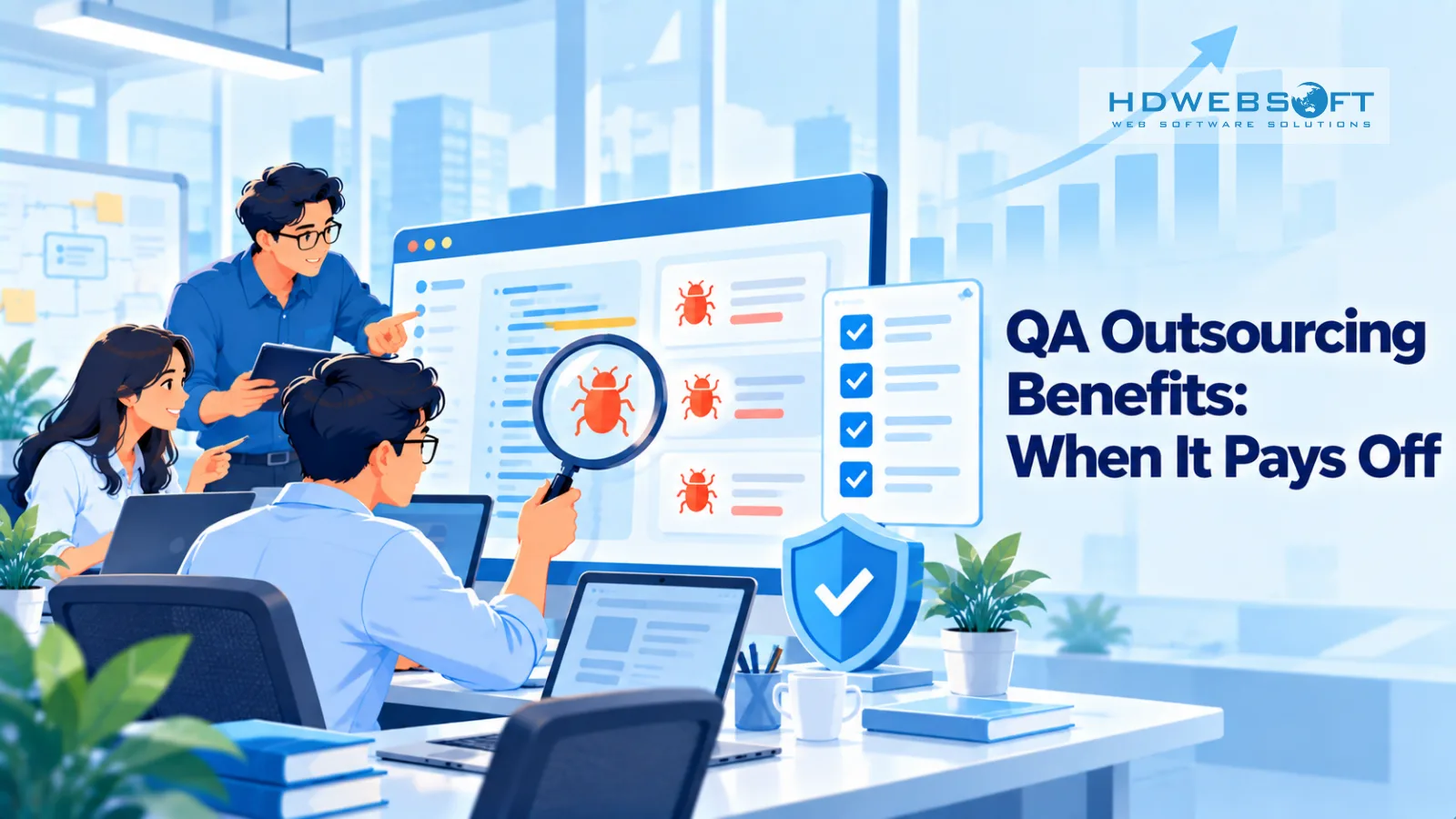 HDWEBSOFT
WEB SOFTWARE SOLUTIONS

QA Outsourcing Benefits: When It Pays Off